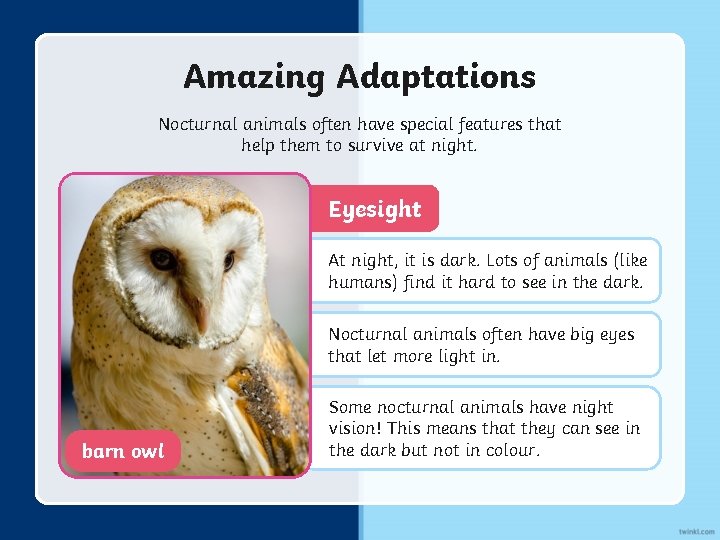 Amazing Adaptations

Nocturnal animals often have special features that help them to survive at night.

barn owl

Eyesight

At night, it is dark. Lots of animals (like humans) find it hard to see in the dark.

Nocturnal animals often have big eyes that let more light in.

Some nocturnal animals have night vision! This means that they can see in the dark but not in colour.

twinkl.com